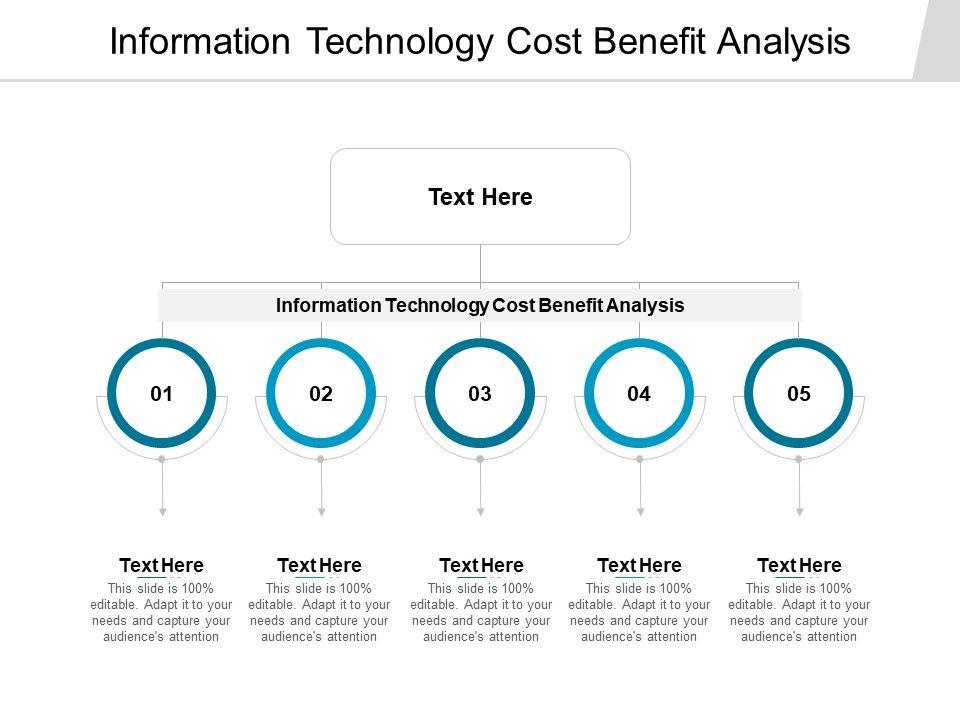 Information Technology Cost Benefit Analysis

Text Here

Information Technology Cost Benefit Analysis

01

02

03

04

05

Text Here
This slide is 100% editable. Adapt it to your needs and capture your audience's attention

Text Here
This slide is 100% editable. Adapt it to your needs and capture your audience's attention

Text Here
This slide is 100% editable. Adapt it to your needs and capture your audience's attention

Text Here
This slide is 100% editable. Adapt it to your needs and capture your audience's attention

Text Here
This slide is 100% editable. Adapt it to your needs and capture your audience's attention